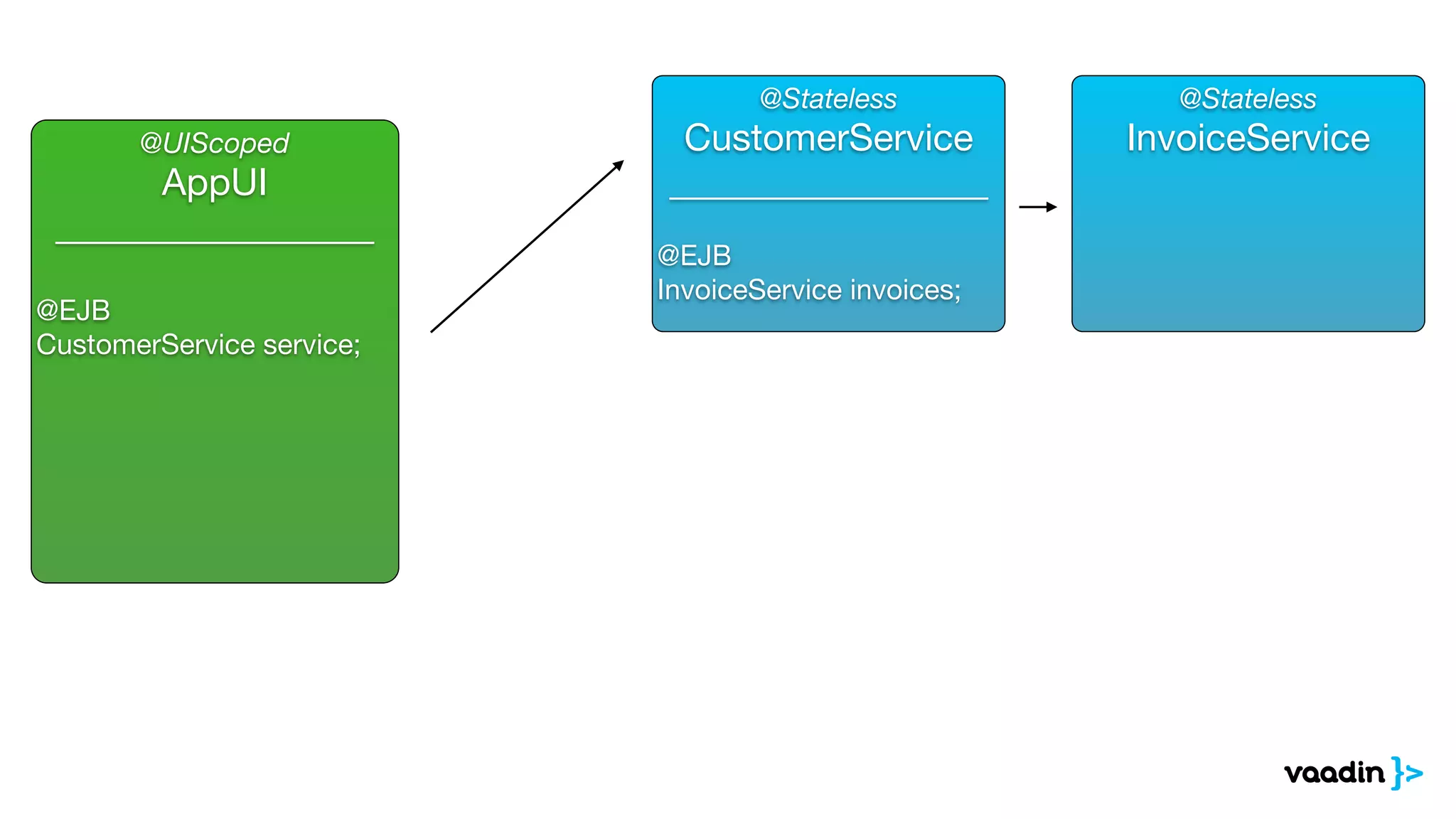 @UIScoped
AppUI

@EJB
CustomerService service;

@Stateless
CustomerService

@EJB
InvoiceService invoices;

@Stateless
InvoiceService

vaadin }>